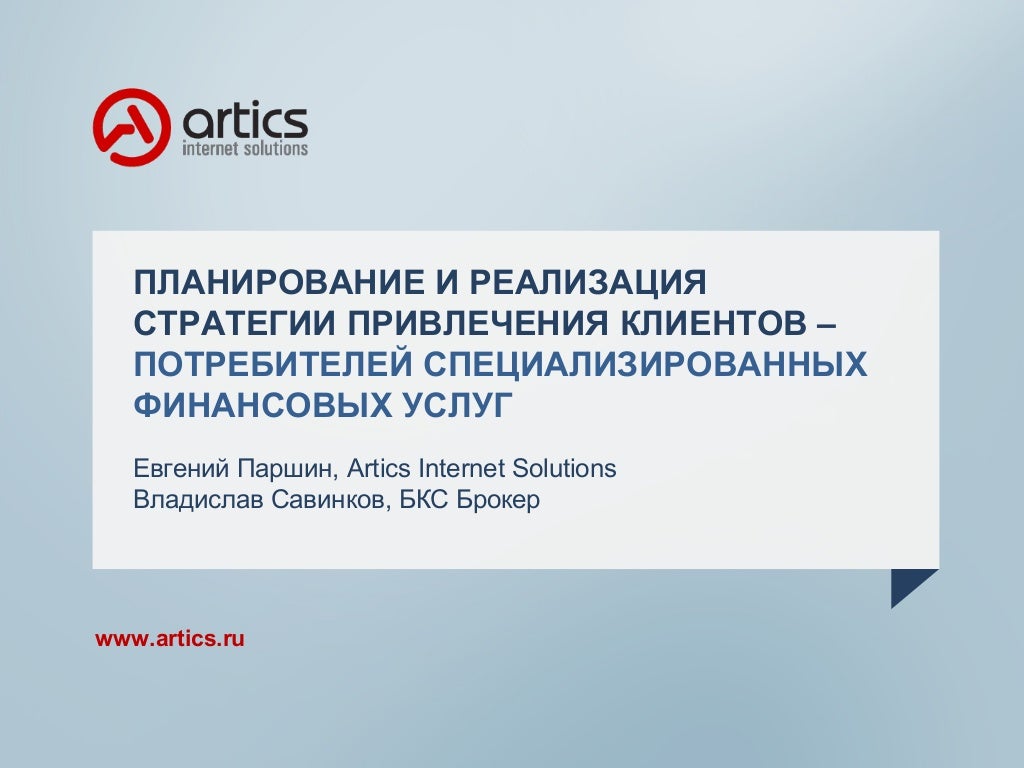 artics
internet solutions

ПЛАНИРОВАНИЕ И РЕАЛИЗАЦИЯ СТРАТЕГИИ ПРИВЛЕЧЕНИЯ КЛИЕНТОВ – ПОТРЕБИТЕЛЕЙ СПЕЦИАЛИЗИРОВАННЫХ ФИНАНСОВЫХ УСЛУГ

Евгений Паршин, Artics Internet Solutions
Владислав Савинков, БКС Брокер

www.artics.ru